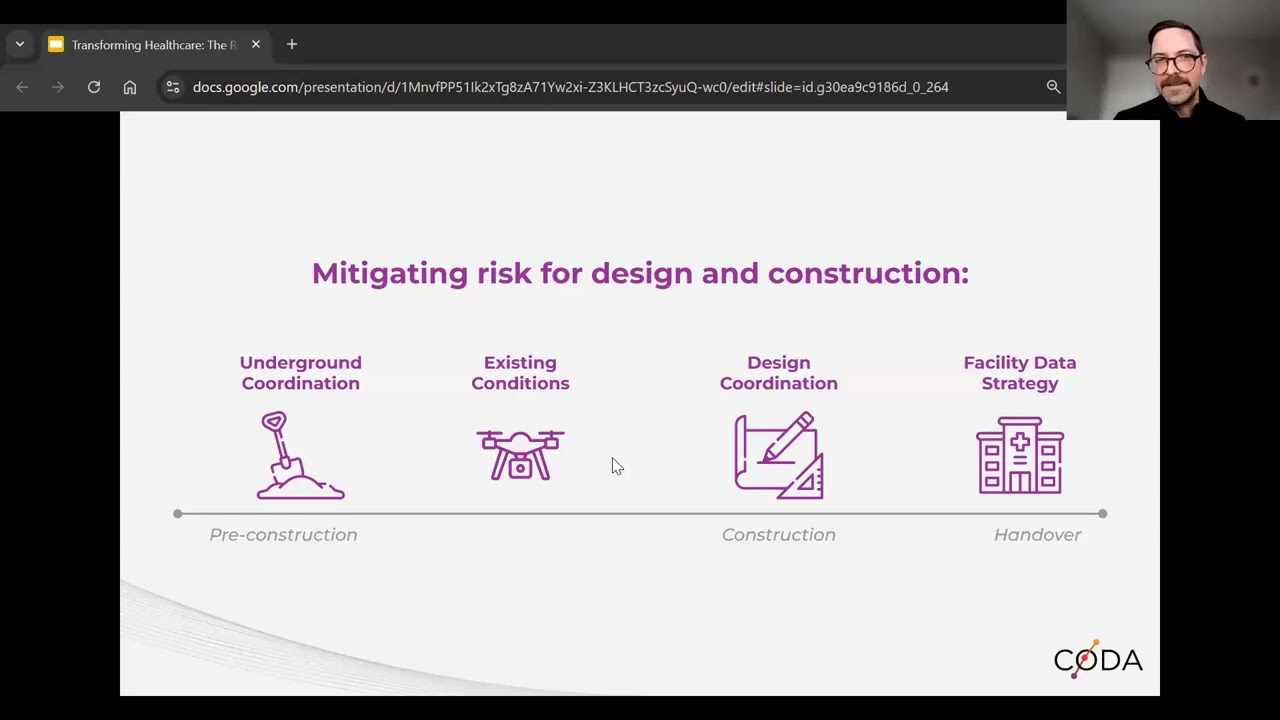 Transforming Healthcare: The R

docs.google.com/presentation/d/1MnvfPP51Ik2xTg8zA71Yw2xi-Z3KLHCT3zcSyuQ-wc0/edit#slide=id.g30ea9c9186d_0_264

Mitigating risk for design and construction:

Underground Coordination

Existing Conditions

Design Coordination

Facility Data Strategy

Pre-construction

Construction

Handover

CODA